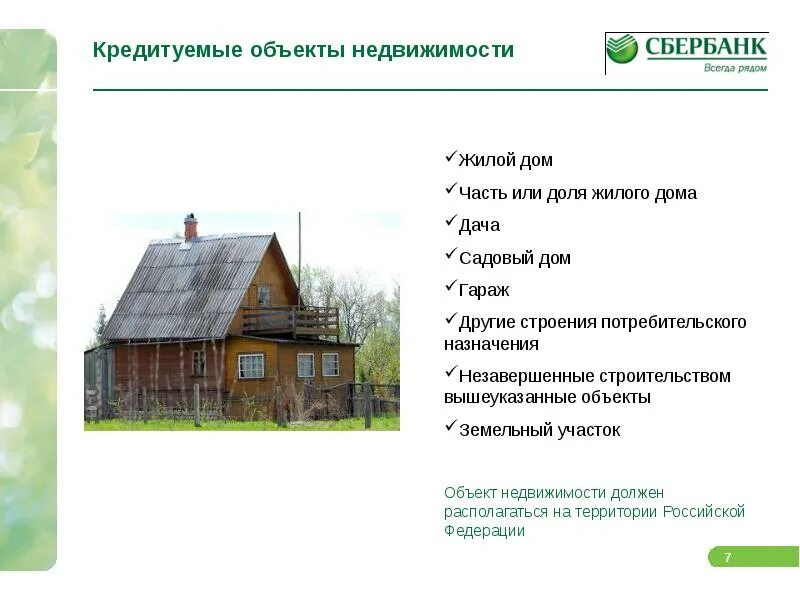 Кредитуемые объекты недвижимости

СБЕРБАНК
Всегда рядом

✓Жилой дом

✓Часть или доля жилого дома

✓Дача

✓Садовый дом

✓Гараж

✓Другие строения потребительского назначения

✓Незавершенные строительством вышеуказанные объекты

✓Земельный участок

Объект недвижимости должен располагаться на территории Российской Федерации

7